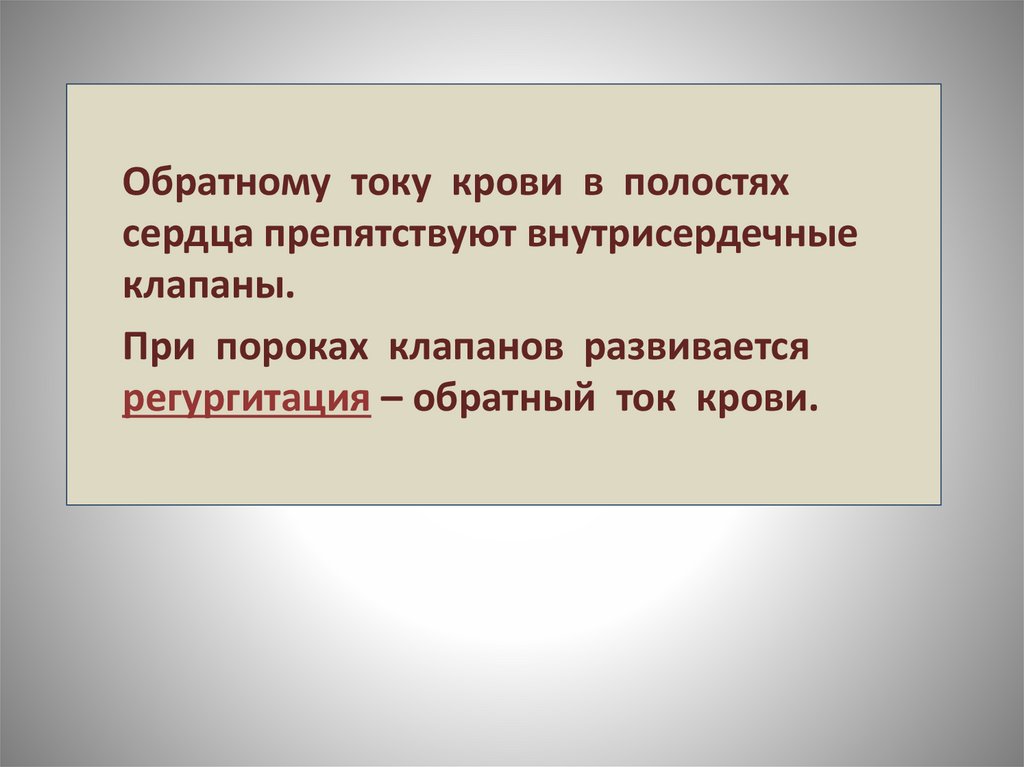 Обратному току крови в полостях сердца препятствуют внутрисердечные клапаны.

При пороках клапанов развивается регургитация – обратный ток крови.